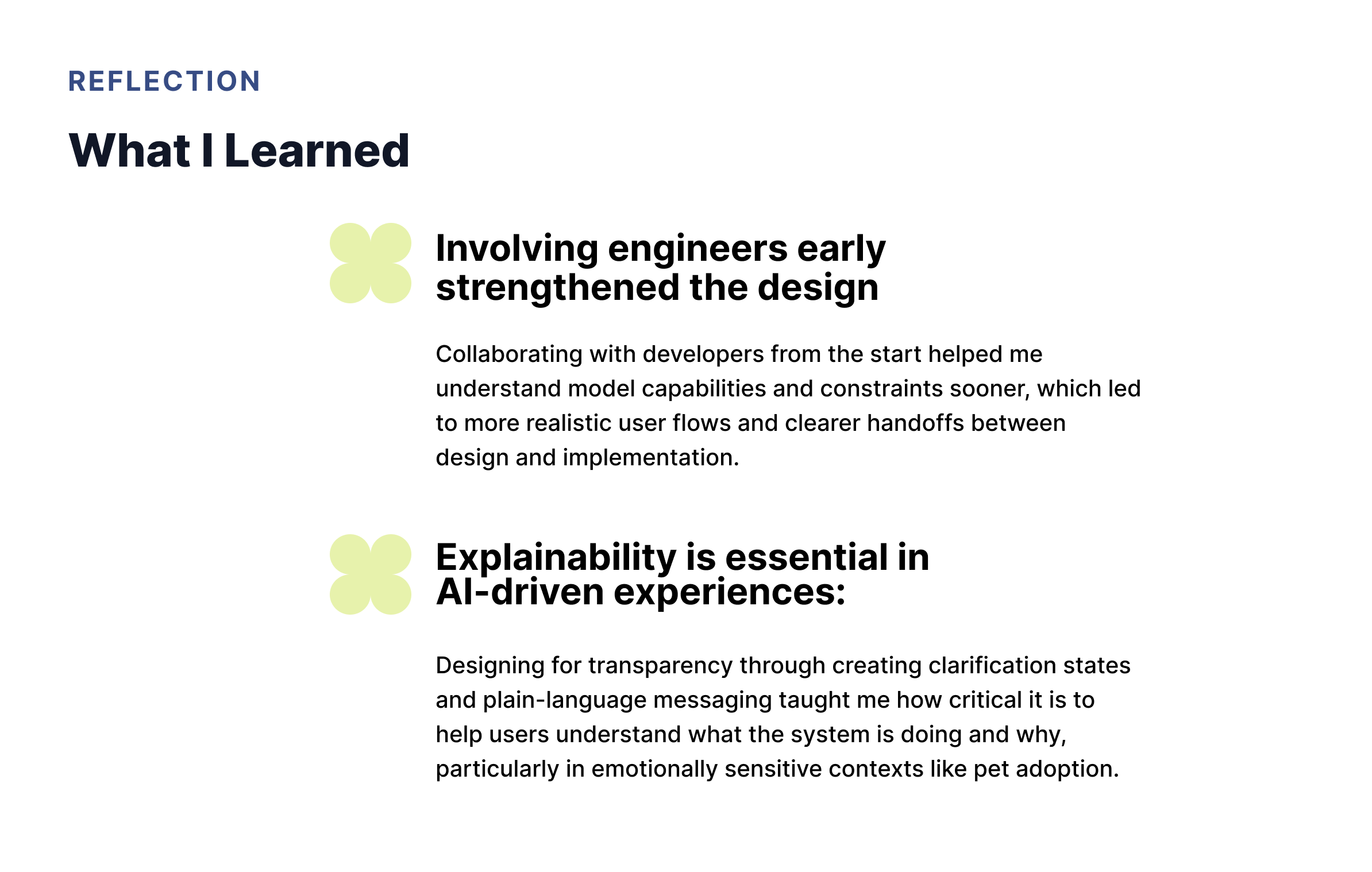 REFLECTION

What I Learned

Involving engineers early strengthened the design

Collaborating with developers from the start helped me understand model capabilities and constraints sooner, which led to more realistic user flows and clearer handoffs between design and implementation.

Explainability is essential in AI-driven experiences:

Designing for transparency through creating clarification states and plain-language messaging taught me how critical it is to help users understand what the system is doing and why, particularly in emotionally sensitive contexts like pet adoption.